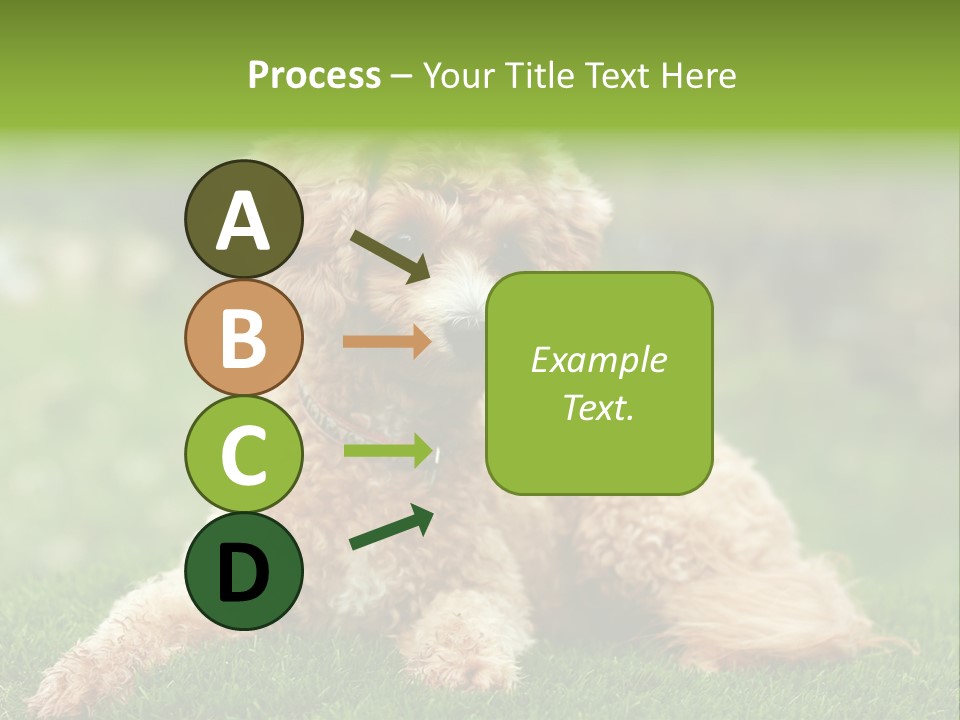 Process – Your Title Text Here

A

B

C

D

Example Text.